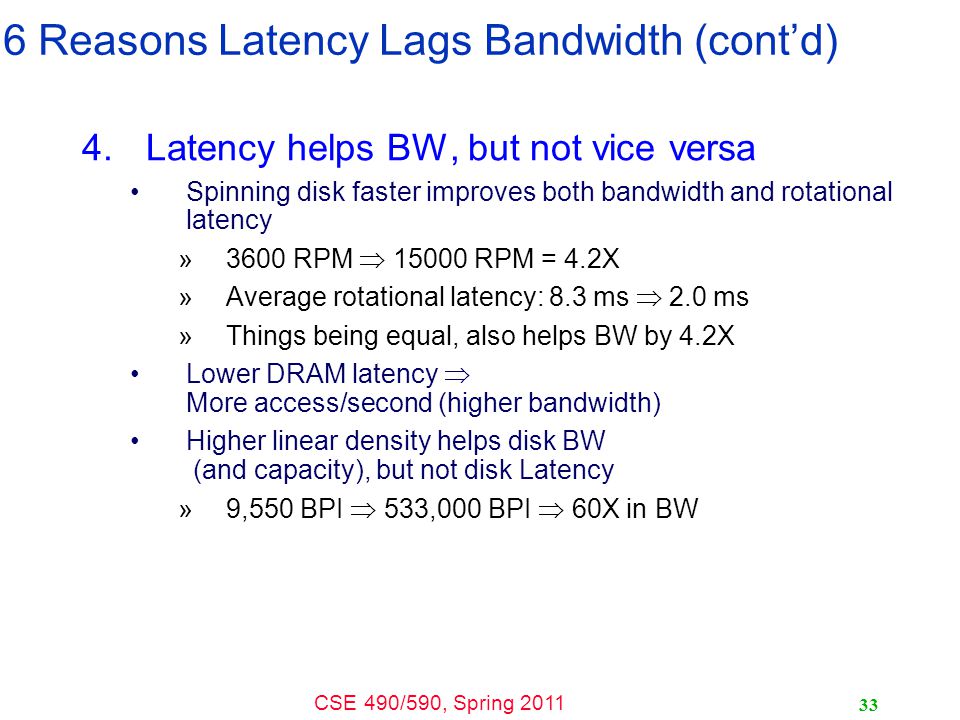 6 Reasons Latency Lags Bandwidth (cont'd)

4. Latency helps BW, but not vice versa

• Spinning disk faster improves both bandwidth and rotational latency

» 3600 RPM $\Rightarrow$ 15000 RPM = 4.2X

» Average rotational latency: 8.3 ms $\Rightarrow$ 2.0 ms

» Things being equal, also helps BW by 4.2X

• Lower DRAM latency $\Rightarrow$ More access/second (higher bandwidth)

• Higher linear density helps disk BW (and capacity), but not disk Latency

» 9,550 BPI $\Rightarrow$ 533,000 BPI $\Rightarrow$ 60X in BW

CSE 490/590, Spring 2011

33